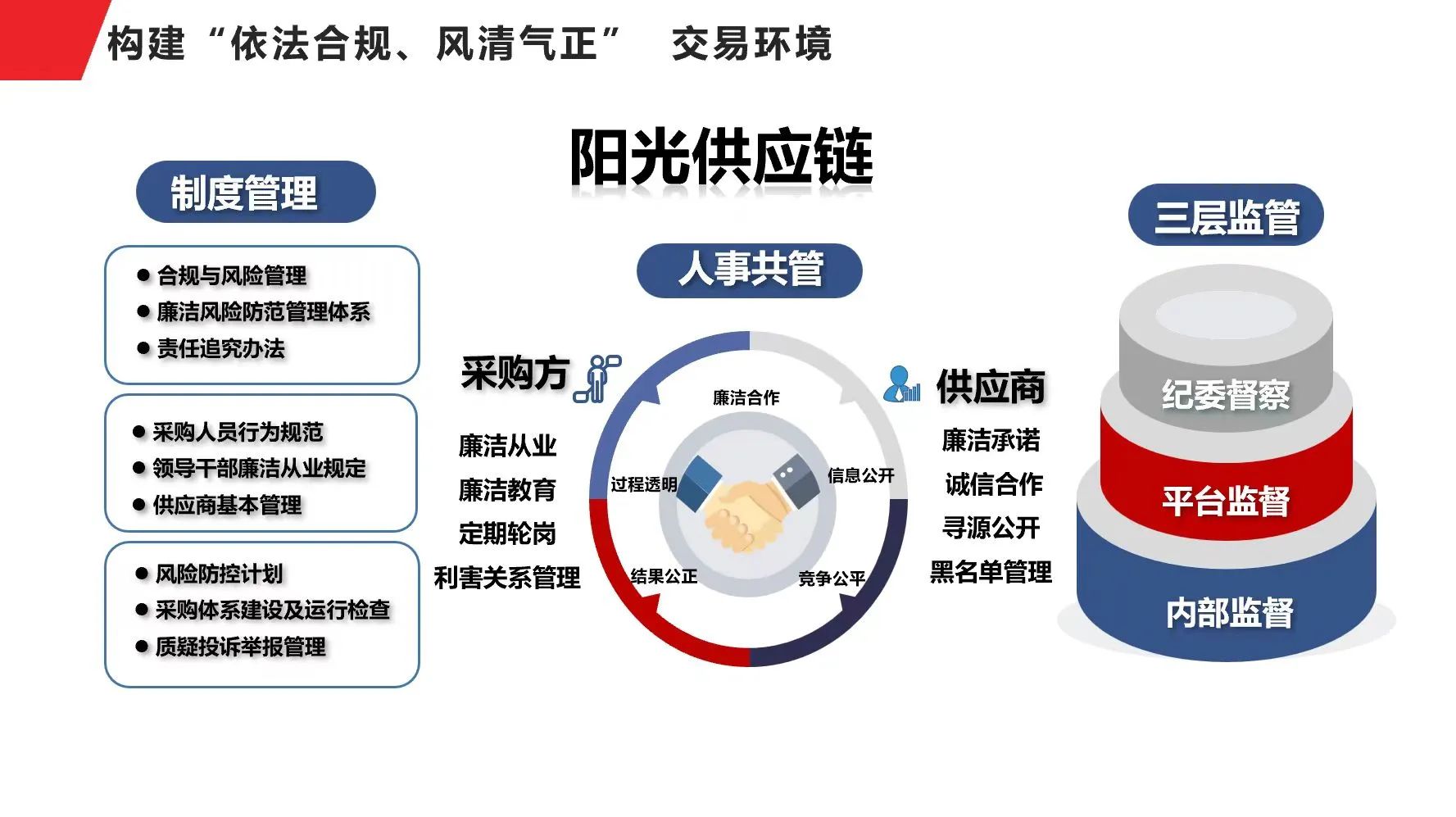 构建“依法合规、风清气正” 交易环境

阳光供应链

制度管理

● 合规与风险管理
● 廉洁风险防范管理体系
● 责任追究办法

● 采购人员行为规范
● 领导干部廉洁从业规定
● 供应商基本管理

● 风险防控计划
● 采购体系建设及运行检查
● 质疑投诉举报管理

人事共管

采购方

廉洁从业
廉洁教育
定期轮岗
利害关系管理

廉洁合作
过程透明
信息公开
结果公正
竞争公平

供应商

廉洁承诺
诚信合作
寻源公开
黑名单管理

三层监管

纪委督察
平台监督
内部监督